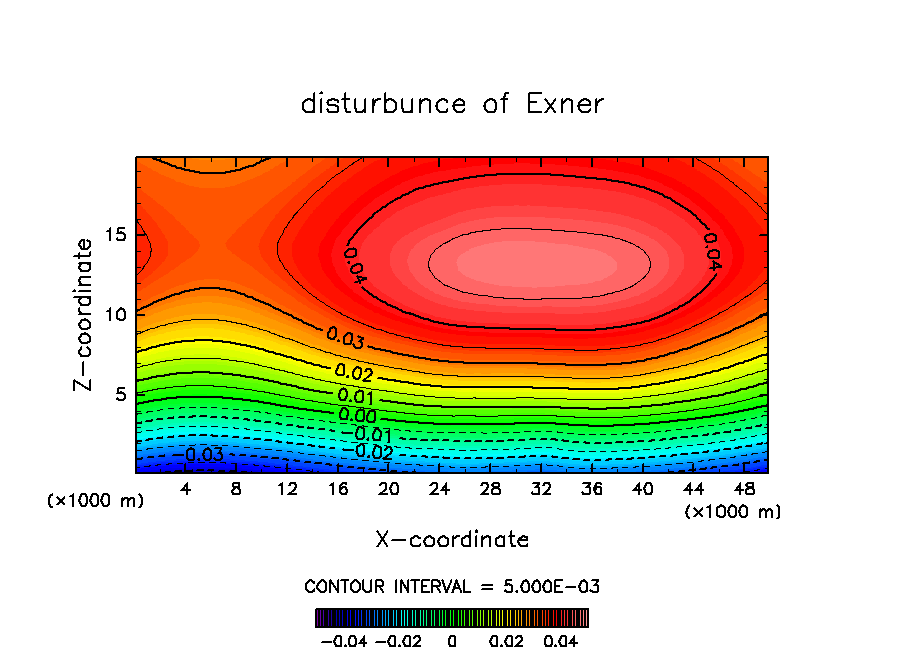 disturbunce of Exner

Z-coordinate

15

10

5

0.04

0.04

0.03

0.02

0.01

0.00

-0.01

-0.02

-0.03

(×1000 m)

4 8 12 16 20 24 28 32 36 40 44 48

(×1000 m)

X-coordinate

CONTOUR INTERVAL = 5.000E-03

-0.04 -0.02 0 0.02 0.04